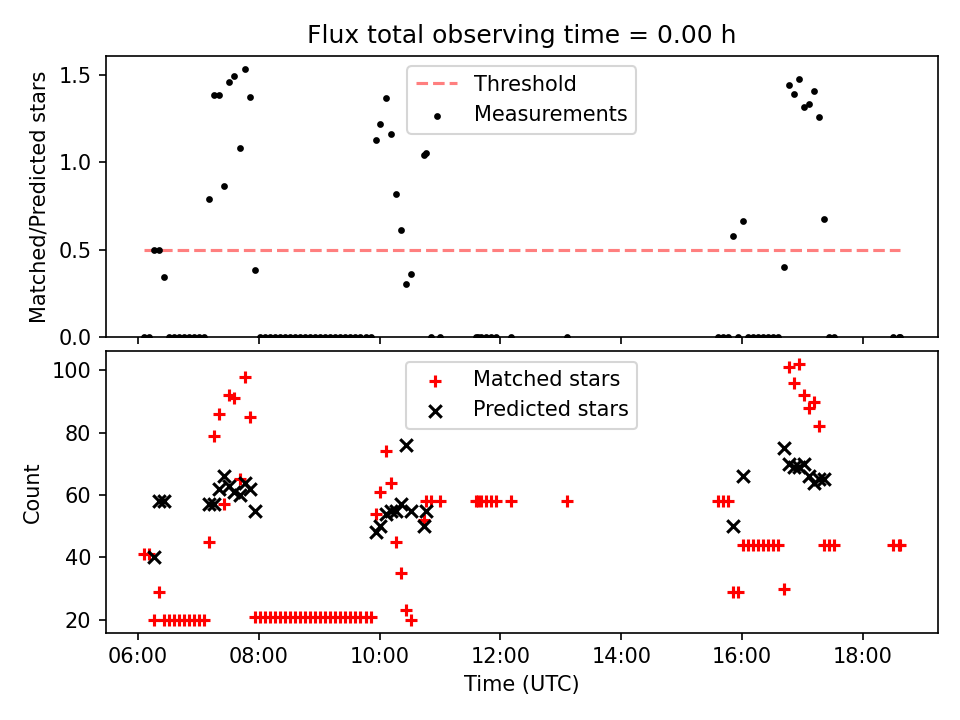 Flux total observing time = 0.00 h

Matched/Predicted stars

1.5
1.0
0.5
0.0

Threshold
Measurements

Count

100
80
60
40
20

Matched stars
Predicted stars

06:00
08:00
10:00
12:00
14:00
16:00
18:00

Time (UTC)